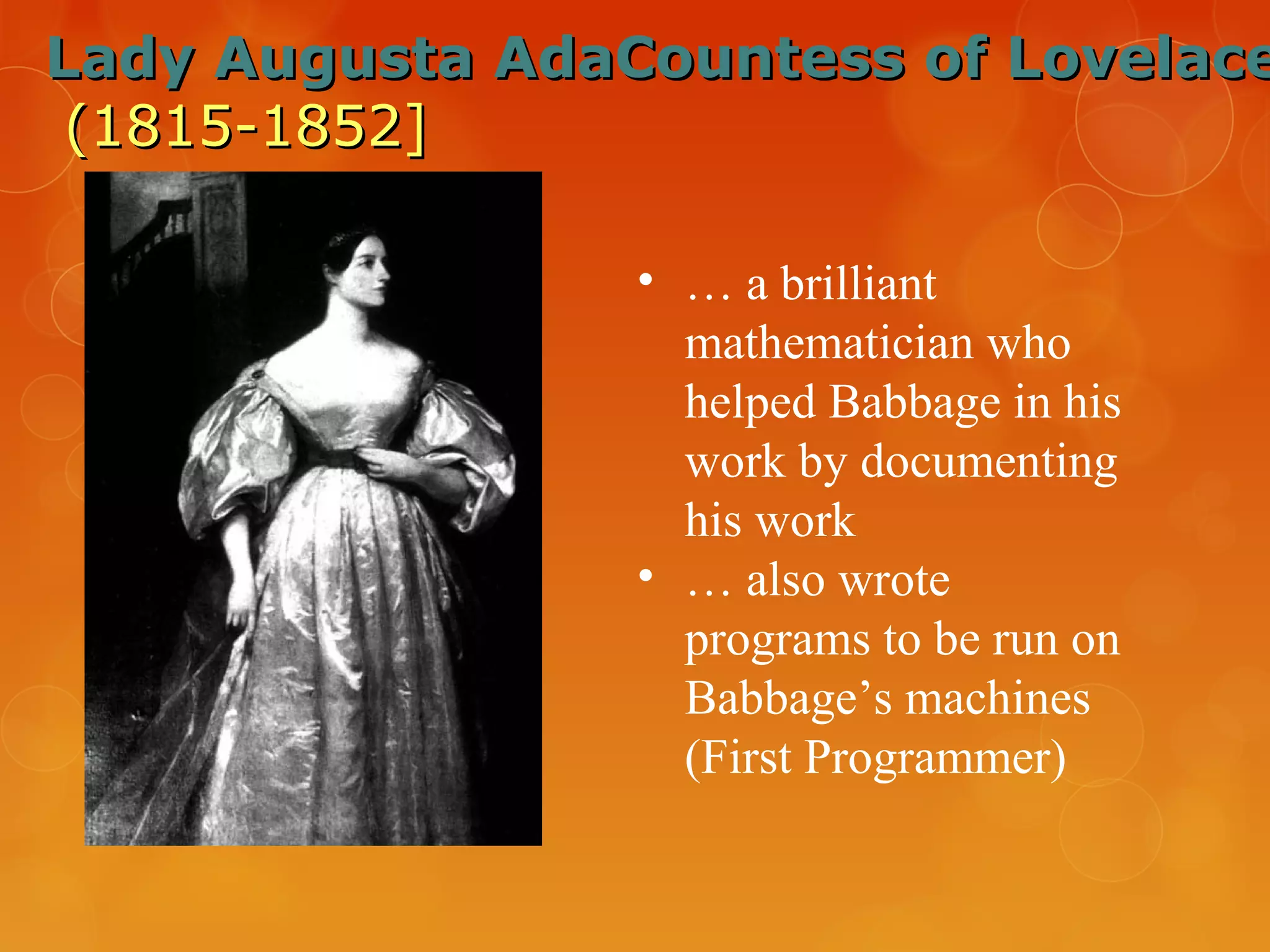 Lady Augusta AdaCountess of Lovelace
(1815-1852]

• … a brilliant mathematician who helped Babbage in his work by documenting his work
• … also wrote programs to be run on Babbage’s machines (First Programmer)